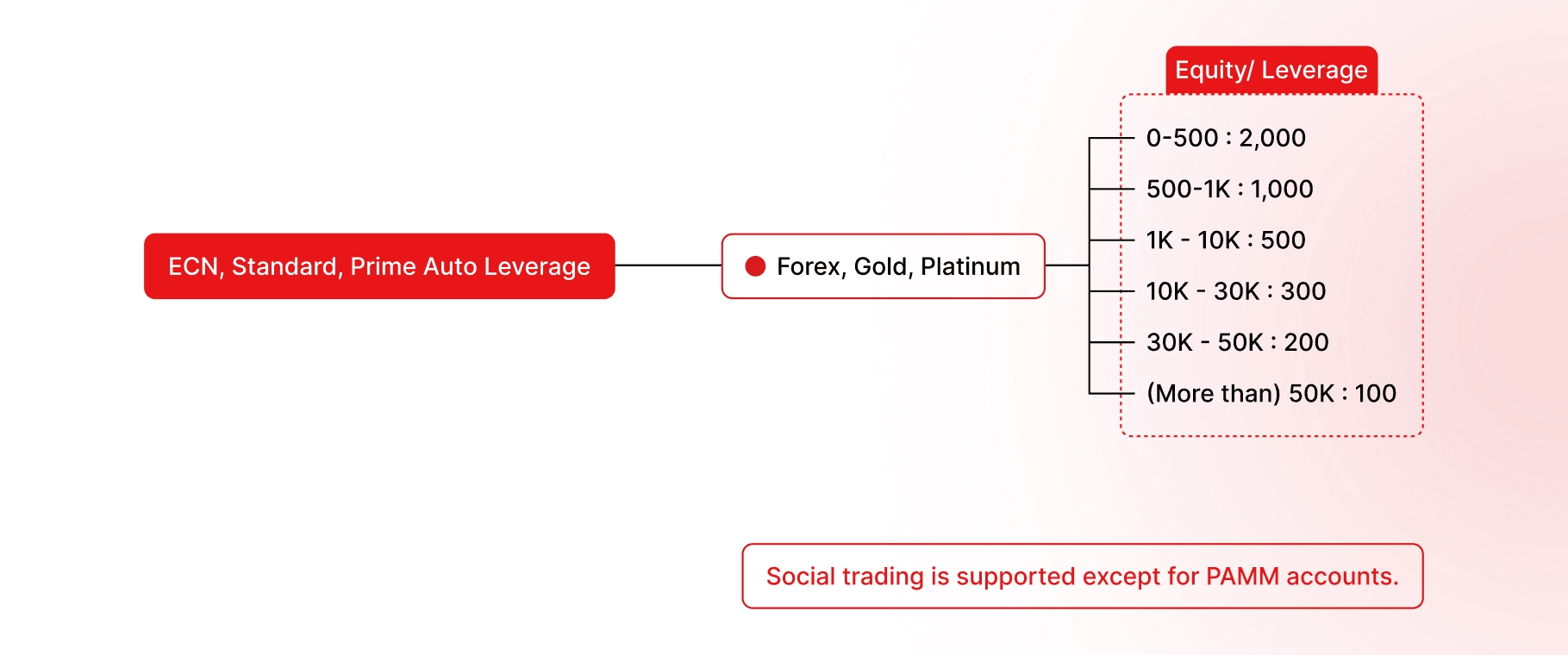 ECN, Standard, Prime Auto Leverage

Forex, Gold, Platinum

Equity/ Leverage

0-500 : 2,000

500-1K : 1,000

1K - 10K : 500

10K - 30K : 300

30K - 50K : 200

(More than) 50K : 100

Social trading is supported except for PAMM accounts.